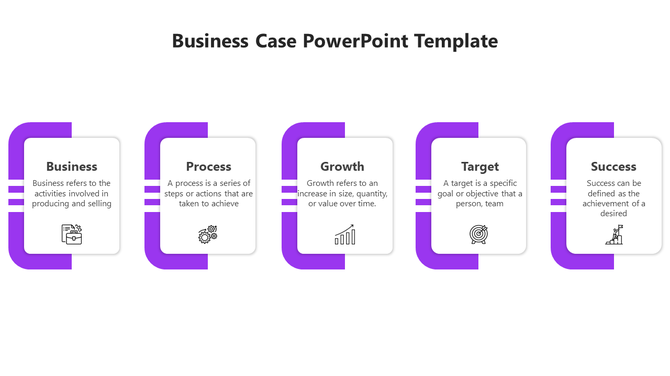 Business Case PowerPoint Template

Business
Business refers to the activities involved in producing and selling

Process
A process is a series of steps or actions that are taken to achieve

Growth
Growth refers to an increase in size, quantity, or value over time.

Target
A target is a specific goal or objective that a person, team

Success
Success can be defined as the achievement of a desired